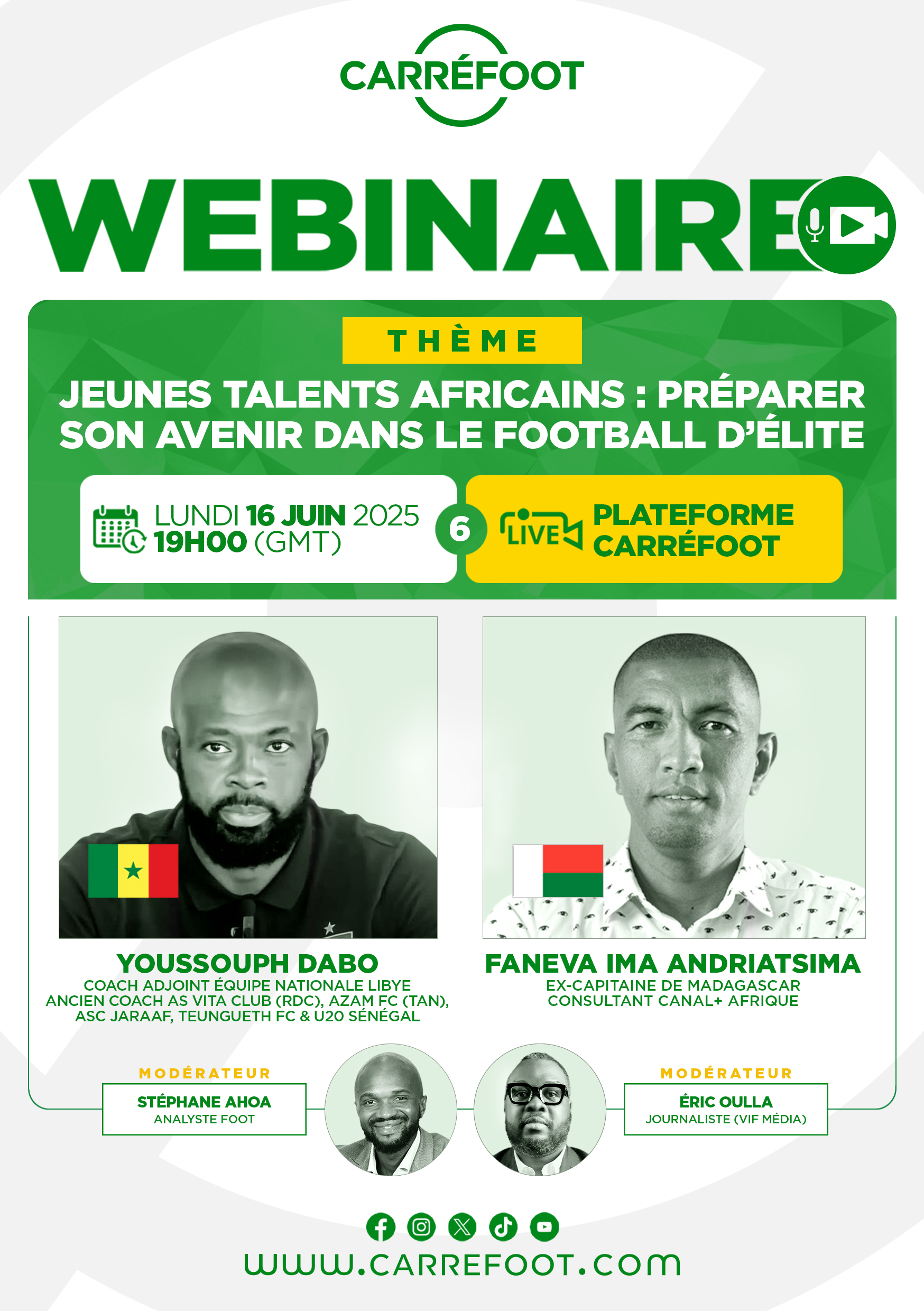 CARRÉFOOT

WEBINAIRE

THÈME

JEUNES TALENTS AFRICAINS : PRÉPARER SON AVENIR DANS LE FOOTBALL D'ÉLITE

LUNDI 16 JUIN 2025
19H00 (GMT)

6

LIVE

PLATEFORME CARRÉFOOT

YOUSSOUPH DABO
COACH ADJOINT ÉQUIPE NATIONALE LIBYE
ANCIEN COACH AS VITA CLUB (RDC), AZAM FC (TAN), ASC JARAAF, TEUNGUETH FC & U20 SÉNÉGAL

FANEVA IMA ANDRIATSIMA
EX-CAPITAINE DE MADAGASCAR
CONSULTANT CANAL+ AFRIQUE

MODÉRATEUR
STÉPHANE AHOA
ANALYSTE FOOT

MODÉRATEUR
ÉRIC OULLA
JOURNALISTE (VIF MÉDIA)

WWW.CARREFOOT.COM